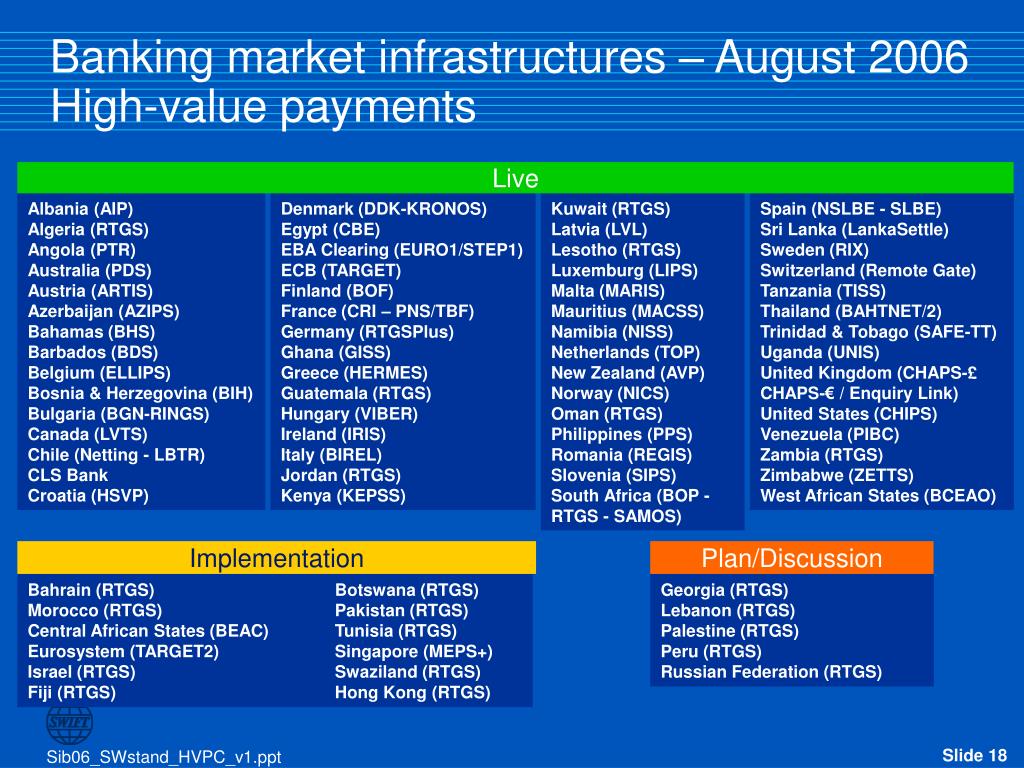 Banking market infrastructures – August 2006
High-value payments

Live

Albania (AIP)
Algeria (RTGS)
Angola (PTR)
Australia (PDS)
Austria (ARTIS)
Azerbaijan (AZIPS)
Bahamas (BHS)
Barbados (BDS)
Belgium (ELLIPS)
Bosnia & Herzegovina (BIH)
Bulgaria (BGN-RINGS)
Canada (LVTS)
Chile (Netting - LBTR)
CLS Bank
Croatia (HSVP)

Denmark (DDK-KRONOS)
Egypt (CBE)
EBA Clearing (EURO1/STEP1)
ECB (TARGET)
Finland (BOF)
France (CRI – PNS/TBF)
Germany (RTGSPlus)
Ghana (GISS)
Greece (HERMES)
Guatemala (RTGS)
Hungary (VIBER)
Ireland (IRIS)
Italy (BIREL)
Jordan (RTGS)
Kenya (KEPSS)

Kuwait (RTGS)
Latvia (LVL)
Lesotho (RTGS)
Luxemburg (LIPS)
Malta (MARIS)
Mauritius (MACSS)
Namibia (NISS)
Netherlands (TOP)
New Zealand (AVP)
Norway (NICS)
Oman (RTGS)
Philippines (PPS)
Romania (REGIS)
Slovenia (SIPS)
South Africa (BOP - RTGS - SAMOS)

Spain (NSLBE - SLBE)
Sri Lanka (LankaSettle)
Sweden (RIX)
Switzerland (Remote Gate)
Tanzania (TISS)
Thailand (BAHTNET/2)
Trinidad & Tobago (SAFE-TT)
Uganda (UNIS)
United Kingdom (CHAPS-£ CHAPS-€ / Enquiry Link)
United States (CHIPS)
Venezuela (PIBC)
Zambia (RTGS)
Zimbabwe (ZETTS)
West African States (BCEAO)

Implementation

Bahrain (RTGS)
Morocco (RTGS)
Central African States (BEAC)
Eurosystem (TARGET2)
Israel (RTGS)
Fiji (RTGS)

Botswana (RTGS)
Pakistan (RTGS)
Tunisia (RTGS)
Singapore (MEPS+)
Swaziland (RTGS)
Hong Kong (RTGS)

Plan/Discussion

Georgia (RTGS)
Lebanon (RTGS)
Palestine (RTGS)
Peru (RTGS)
Russian Federation (RTGS)

SWIFT

Sib06_SWstand_HVPC_v1.ppt

Slide 18